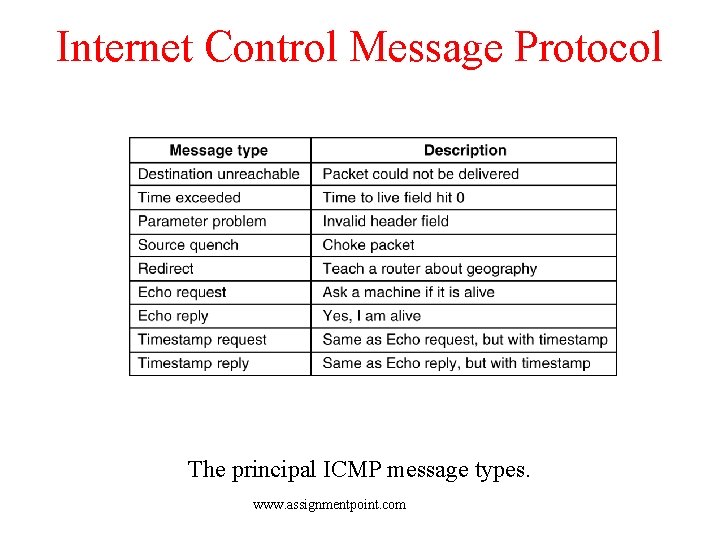 Internet Control Message Protocol

| Message type | Description |
|---|---|
| Destination unreachable | Packet could not be delivered |
| Time exceeded | Time to live field hit 0 |
| Parameter problem | Invalid header field |
| Source quench | Choke packet |
| Redirect | Teach a router about geography |
| Echo request | Ask a machine if it is alive |
| Echo reply | Yes, I am alive |
| Timestamp request | Same as Echo request, but with timestamp |
| Timestamp reply | Same as Echo reply, but with timestamp |

The principal ICMP message types.

www.assignmentpoint.com